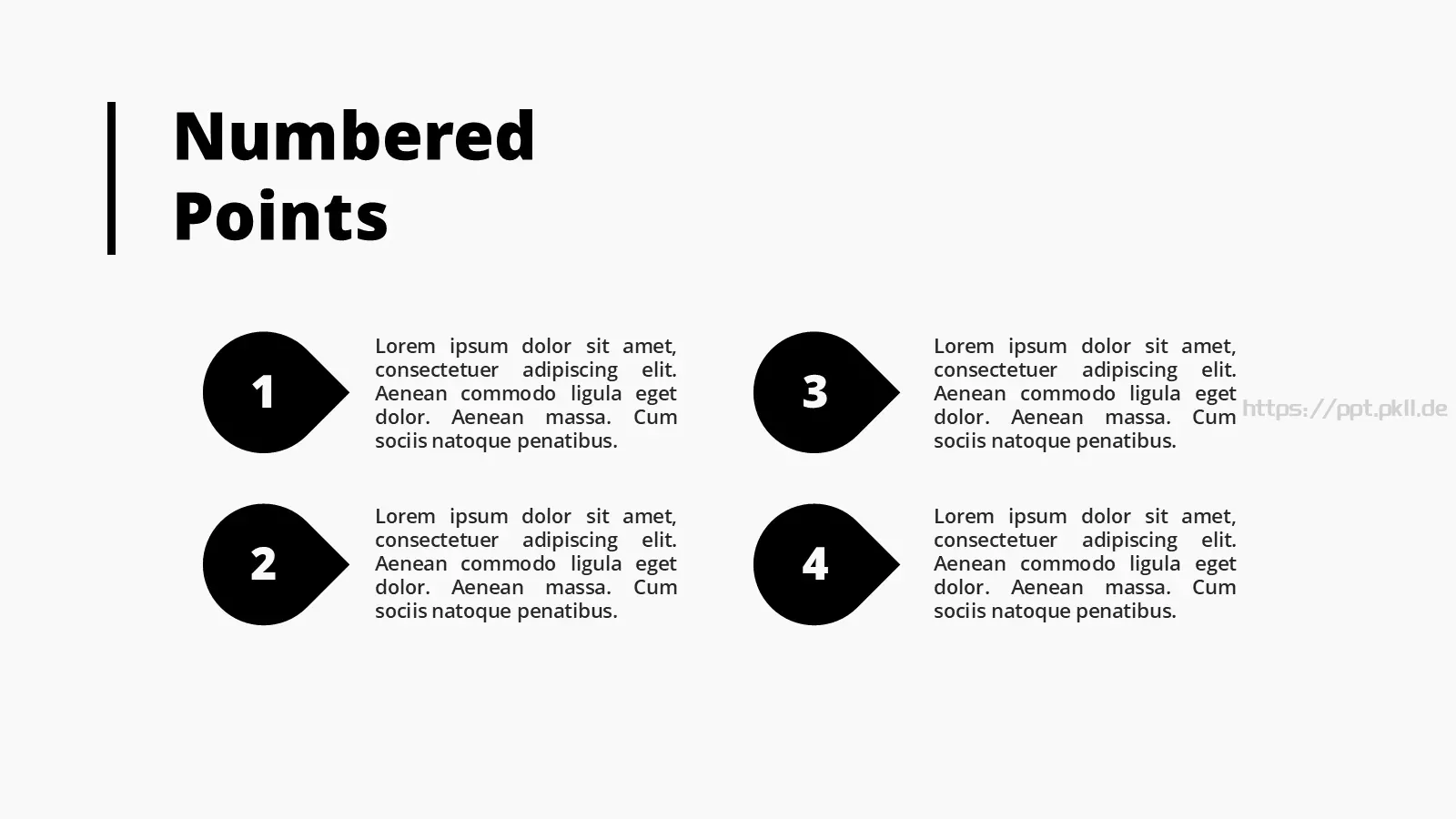 Numbered Points

1

Lorem ipsum dolor sit amet, consectetuer adipiscing elit. Aenean commodo ligula eget dolor. Aenean massa. Cum sociis natoque penatibus.

2

Lorem ipsum dolor sit amet, consectetuer adipiscing elit. Aenean commodo ligula eget dolor. Aenean massa. Cum sociis natoque penatibus.

3

Lorem ipsum dolor sit amet, consectetuer adipiscing elit. Aenean commodo ligula eget dolor. Aenean massa. Cum sociis natoque penatibus.

4

Lorem ipsum dolor sit amet, consectetuer adipiscing elit. Aenean commodo ligula eget dolor. Aenean massa. Cum sociis natoque penatibus.

https://ppt.pkll.de